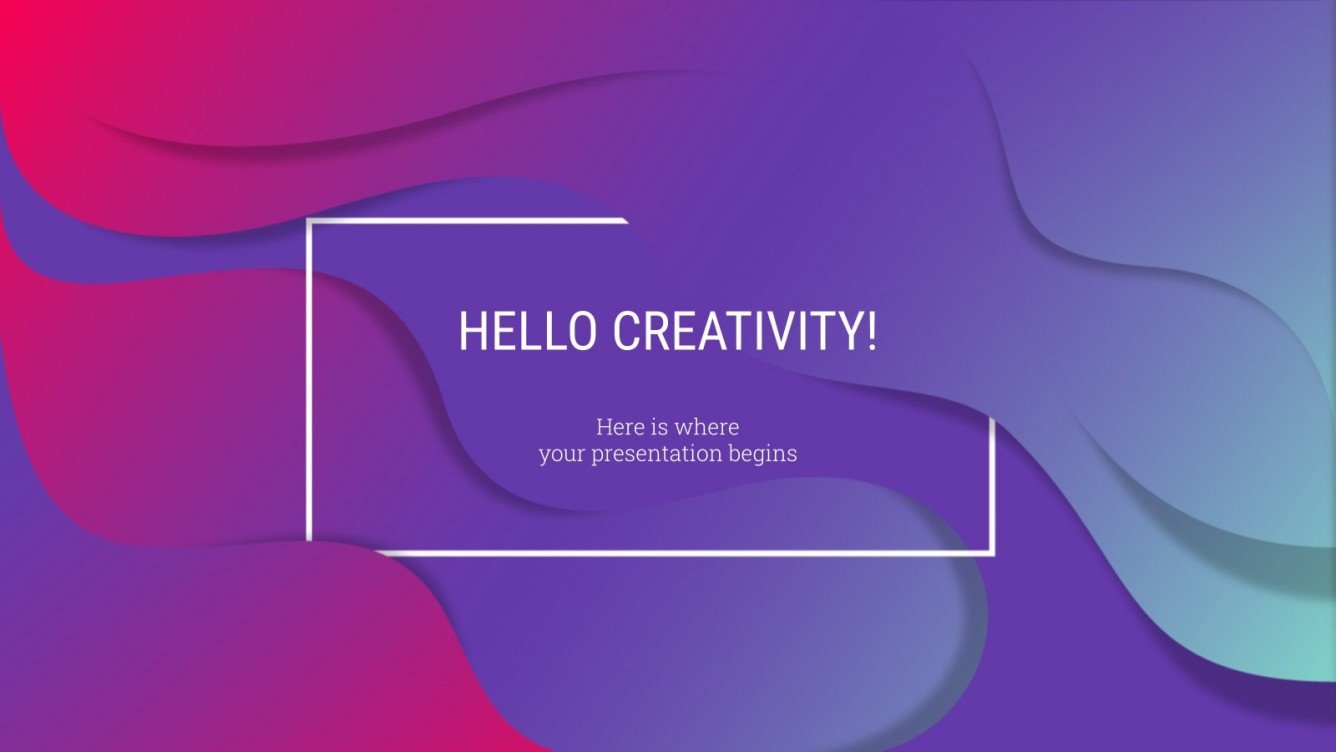 HELLO CREATIVITY!

Here is where
your presentation begins